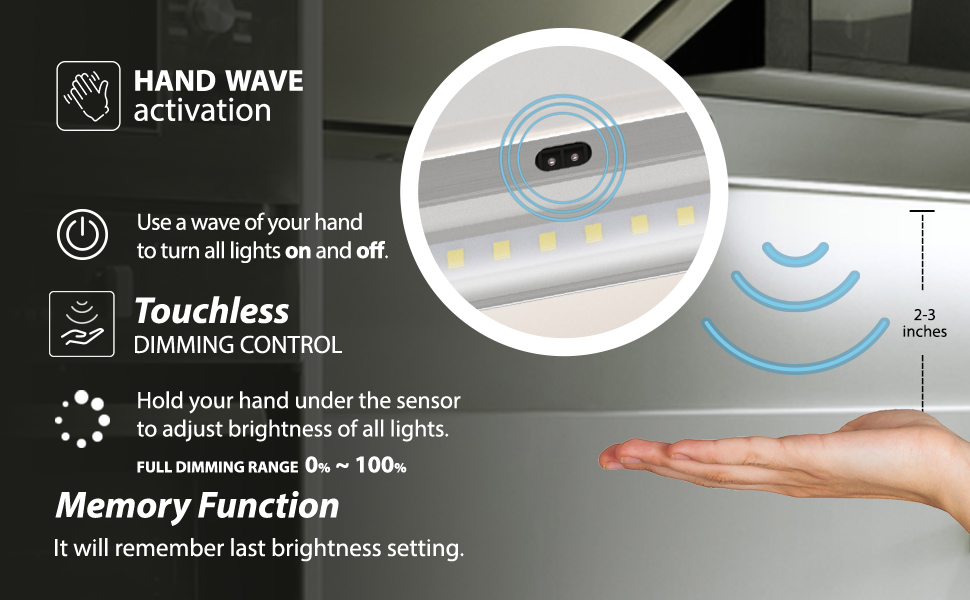 HAND WAVE
activation

Use a wave of your hand to turn all lights on and off.

Touchless
DIMMING CONTROL

Hold your hand under the sensor to adjust brightness of all lights.

FULL DIMMING RANGE 0% ~ 100%

Memory Function

It will remember last brightness setting.

2-3
inches